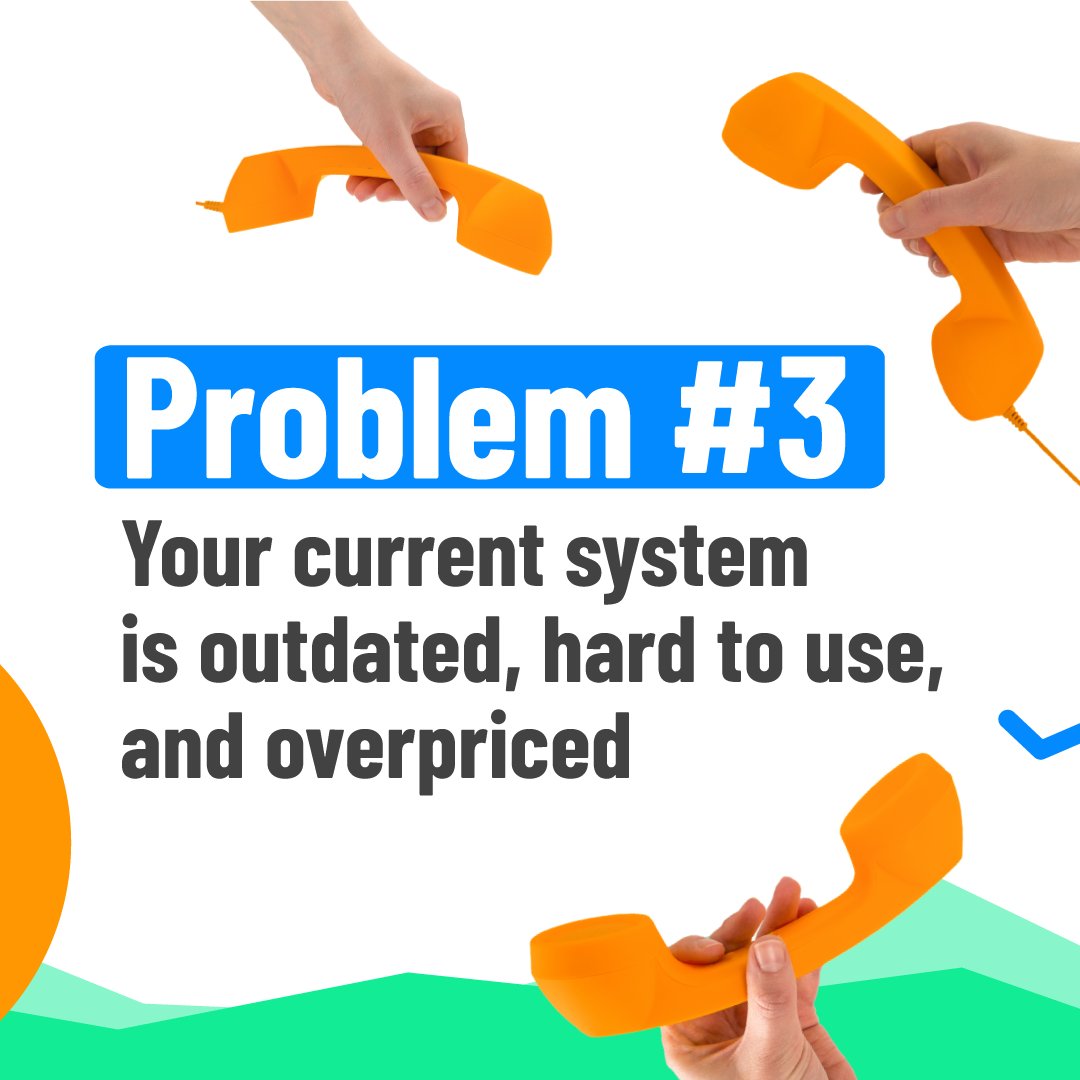 Problem #3

Your current system is outdated, hard to use, and overpriced